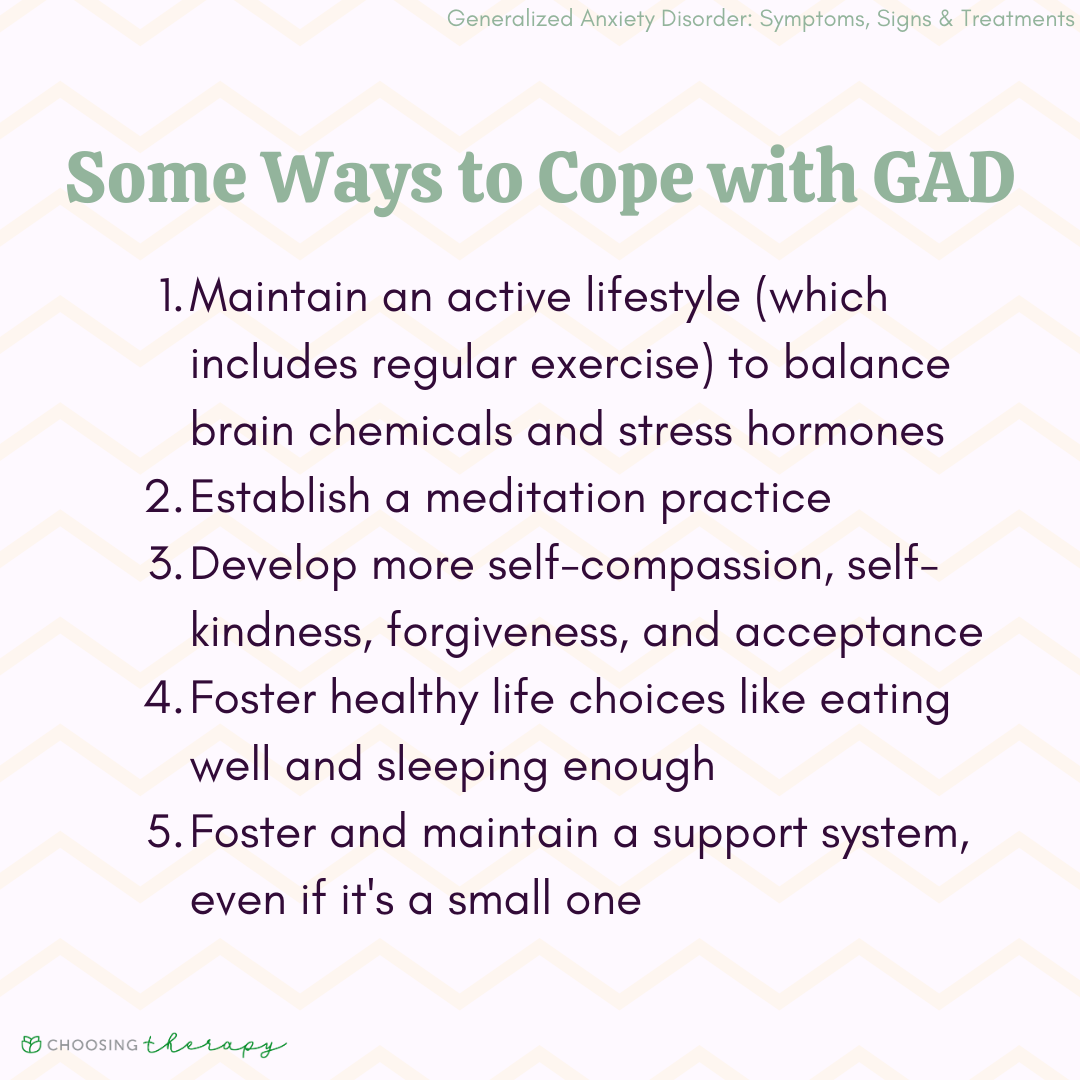 Generalized Anxiety Disorder: Symptoms, Signs & Treatments

Some Ways to Cope with GAD

1. Maintain an active lifestyle (which includes regular exercise) to balance brain chemicals and stress hormones
2. Establish a meditation practice
3. Develop more self-compassion, self-kindness, forgiveness, and acceptance
4. Foster healthy life choices like eating well and sleeping enough
5. Foster and maintain a support system, even if it's a small one

CHOOSING therapy